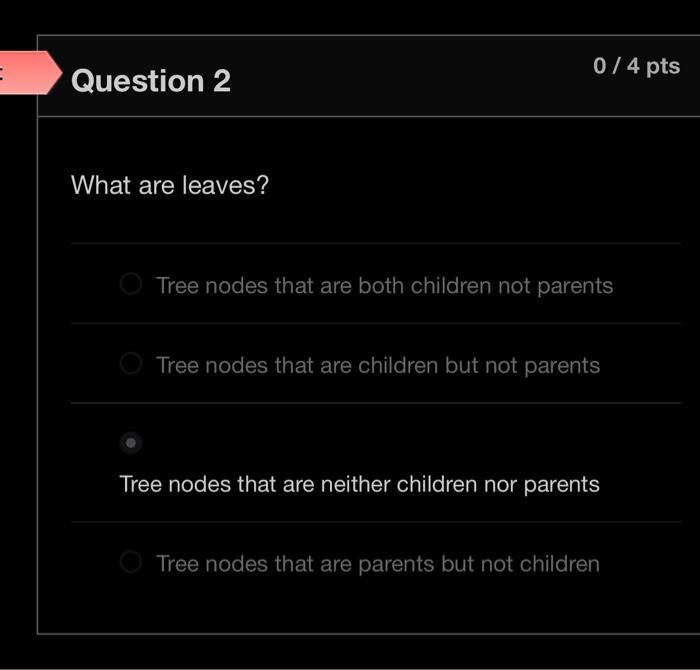 Question 2

0 / 4 pts

What are leaves?

Tree nodes that are both children not parents

Tree nodes that are children but not parents

Tree nodes that are neither children nor parents

Tree nodes that are parents but not children